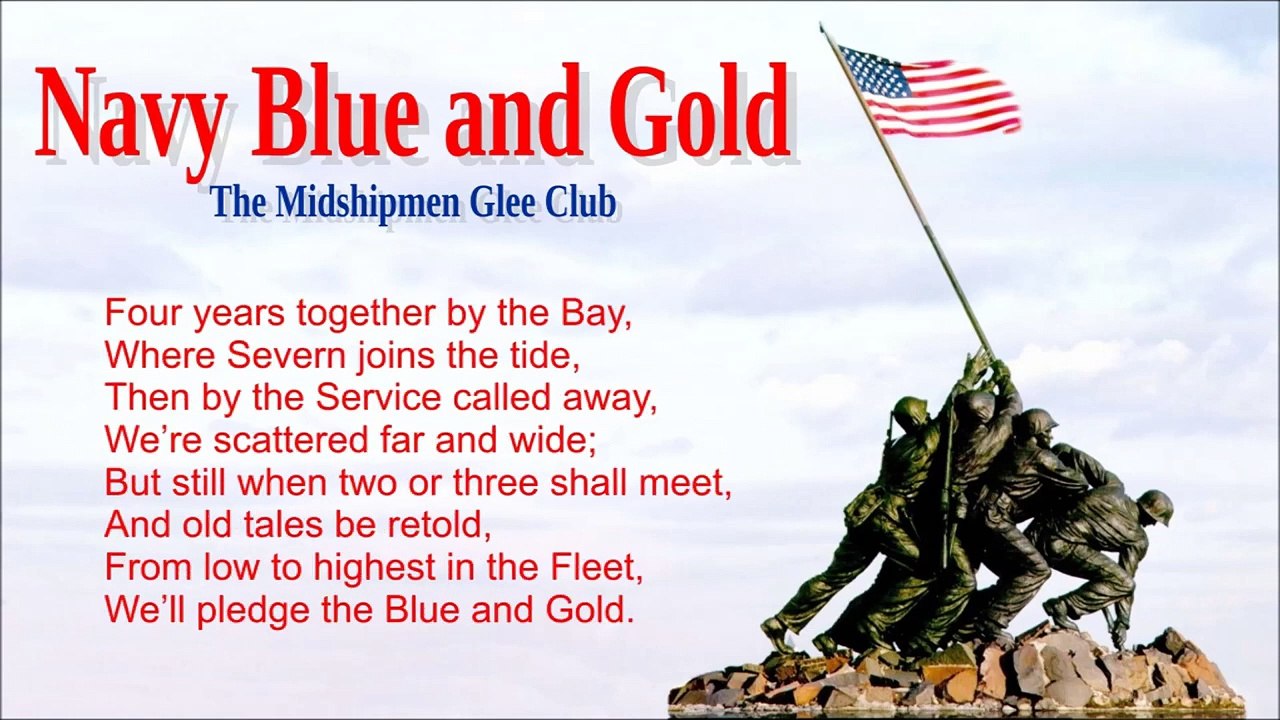 Navy Blue and Gold

The Midshipmen Glee Club

Four years together by the Bay,
Where Severn joins the tide,
Then by the Service called away,
We’re scattered far and wide;
But still when two or three shall meet,
And old tales be retold,
From low to highest in the Fleet,
We’ll pledge the Blue and Gold.